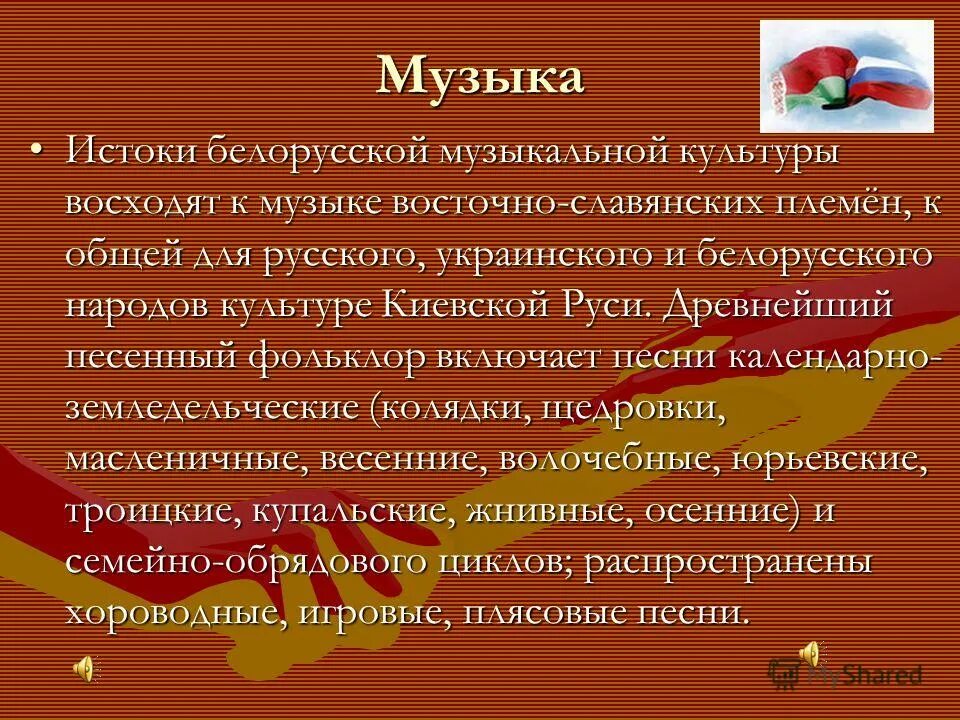 Музыка

• Истоки белорусской музыкальной культуры восходят к музыке восточно-славянских племён, к общей для русского, украинского и белорусского народов культуре Киевской Руси. Древнейший песенный фольклор включает песни календарно-земледельческие (колядки, щедровки, масленичные, весенние, волочебные, юрьевские, троицкие, купальские, жнивные, осенние) и семейно-обрядового циклов; распространены хороводные, игровые, плясовые песни.

MyShared